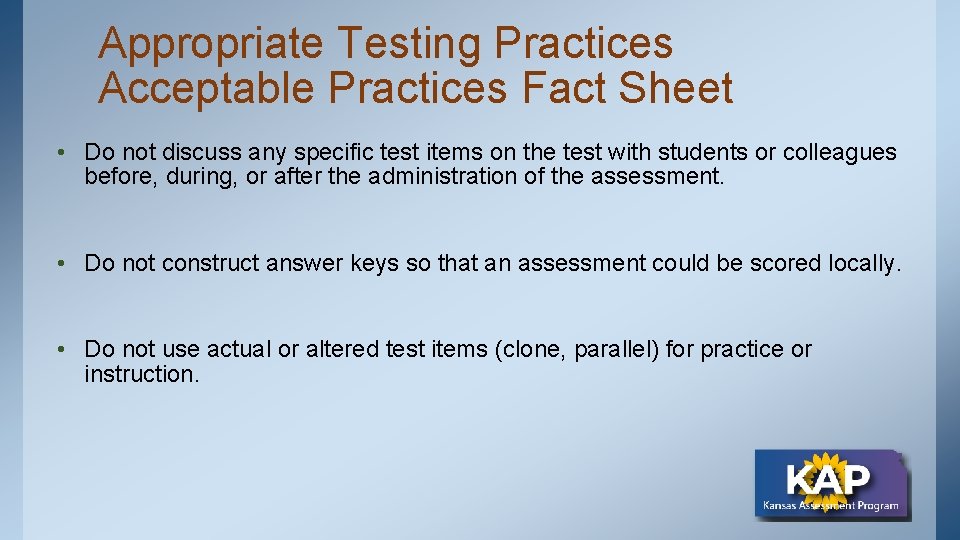 Appropriate Testing Practices
Acceptable Practices Fact Sheet

• Do not discuss any specific test items on the test with students or colleagues before, during, or after the administration of the assessment.

• Do not construct answer keys so that an assessment could be scored locally.

• Do not use actual or altered test items (clone, parallel) for practice or instruction.

KAP
Kansas Assessment Program